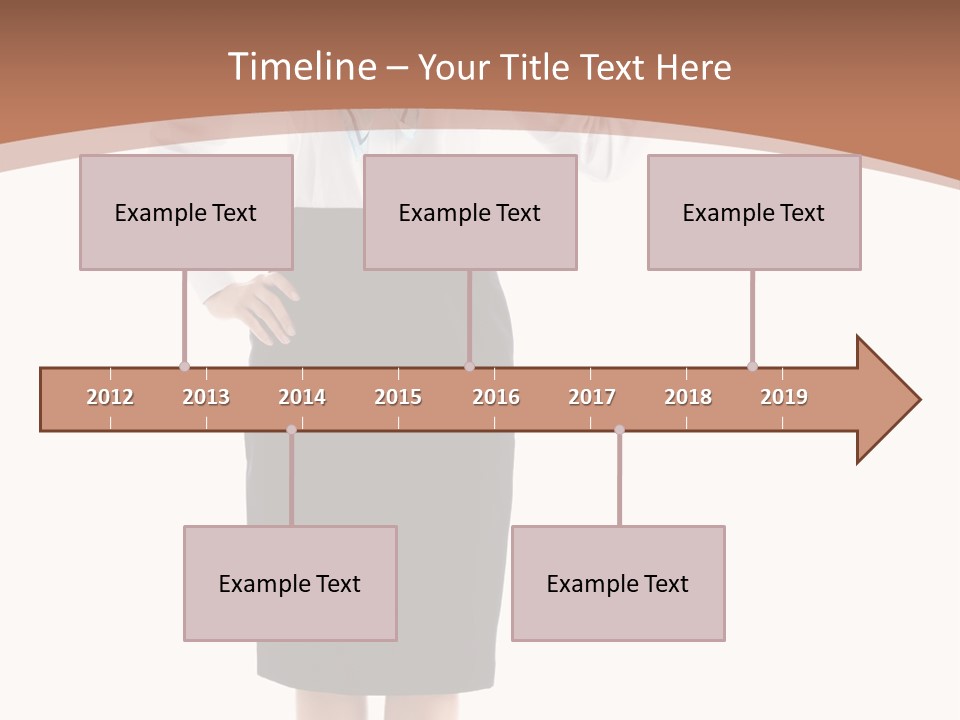 Timeline – Your Title Text Here

Example Text

Example Text

Example Text

2012 2013 2014 2015 2016 2017 2018 2019

Example Text

Example Text